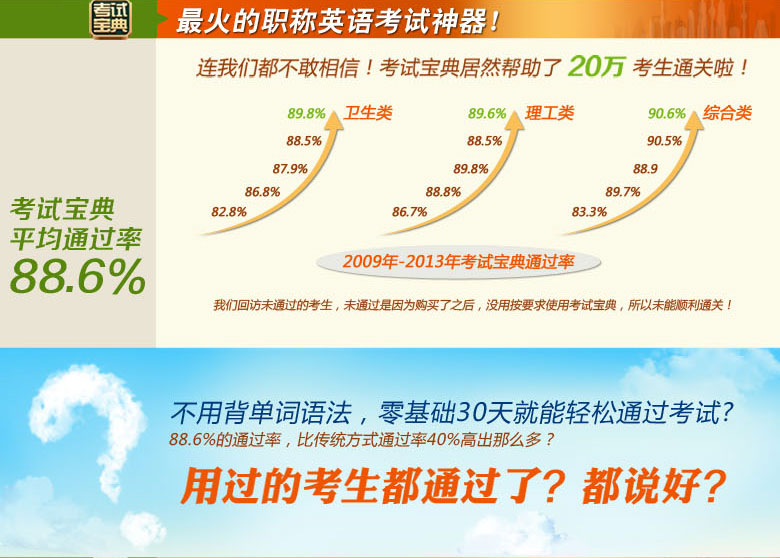 考试宝典

最火的职称英语考试神器！

连我们都不敢相信！考试宝典居然帮助了 20万 考生通关啦！

考试宝典
平均通过率
88.6%

89.8% 卫生类
88.5%
87.9%
86.8%
82.8%

89.6% 理工类
88.5%
89.8%
88.8%
86.7%

90.6% 综合类
90.5%
88.9
89.7%
83.3%

2009年-2013年考试宝典通过率

我们回访未通过的考生，未通过是因为购买了之后，没用按要求使用考试宝典，所以未能顺利通关！

不用背单词语法，零基础30天就能轻松通过考试？
88.6%的通过率，比传统方式通过率40%高出那么多？
用过的考生都通过了？都说好？